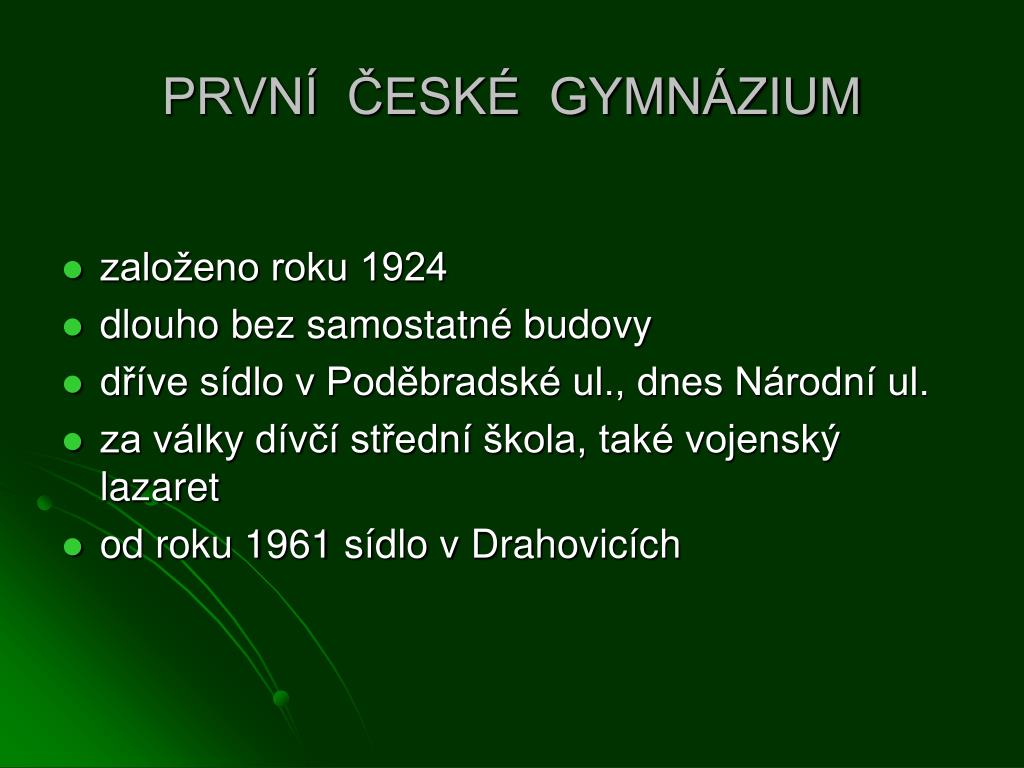 PRVNÍ ČESKÉ GYMNÁZIUM

- založeno roku 1924
- dlouho bez samostatné budovy
- dříve sídlo v Poděbradské ul., dnes Národní ul.
- za války dívčí střední škola, také vojenský lazaret
- od roku 1961 sídlo v Drahovicích